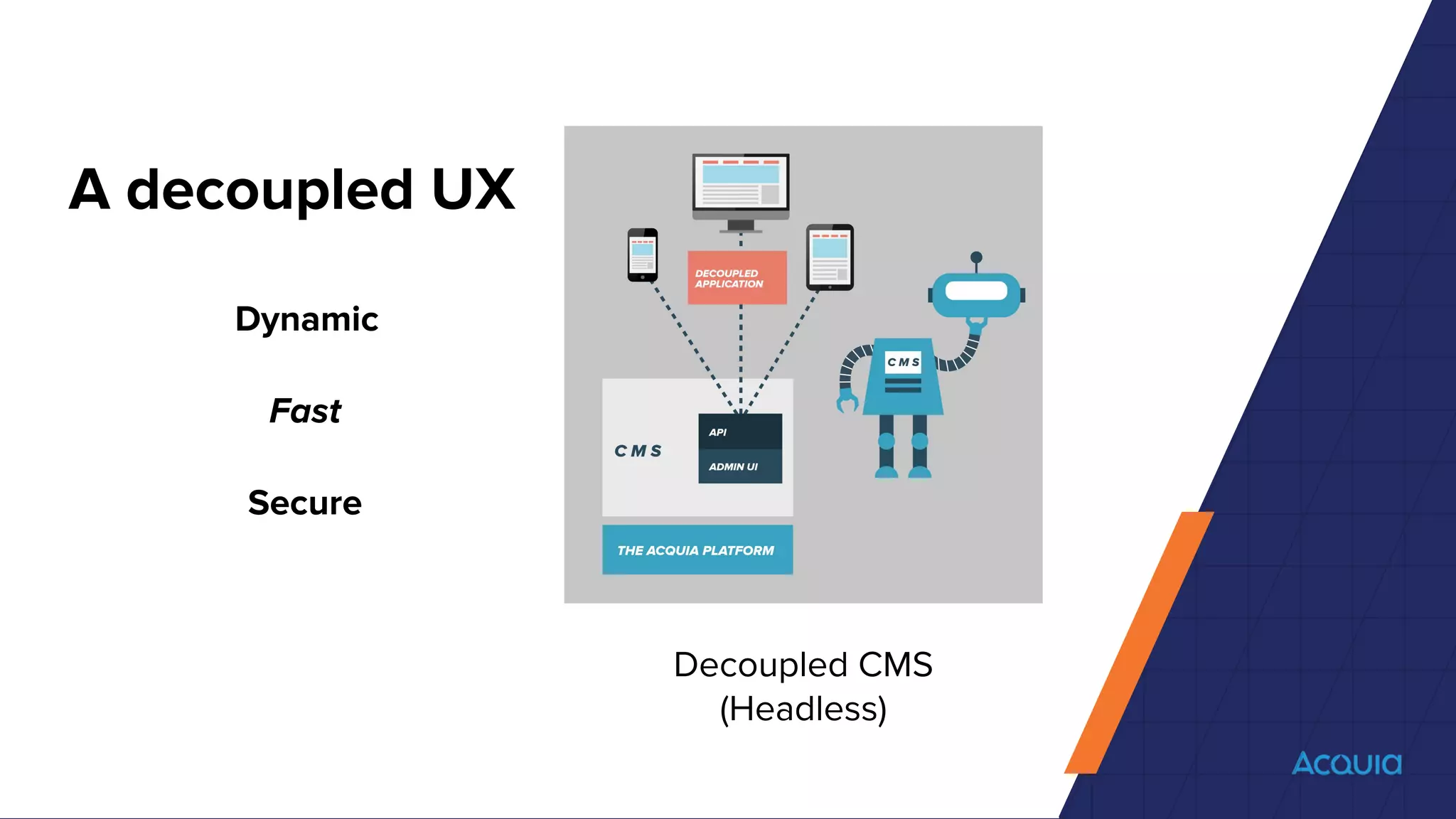 A decoupled UX

Dynamic

Fast

Secure

DECOUPLED APPLICATION

CMS

CMS

API

ADMIN UI

THE ACQUIA PLATFORM

Decoupled CMS
(Headless)

Acquia